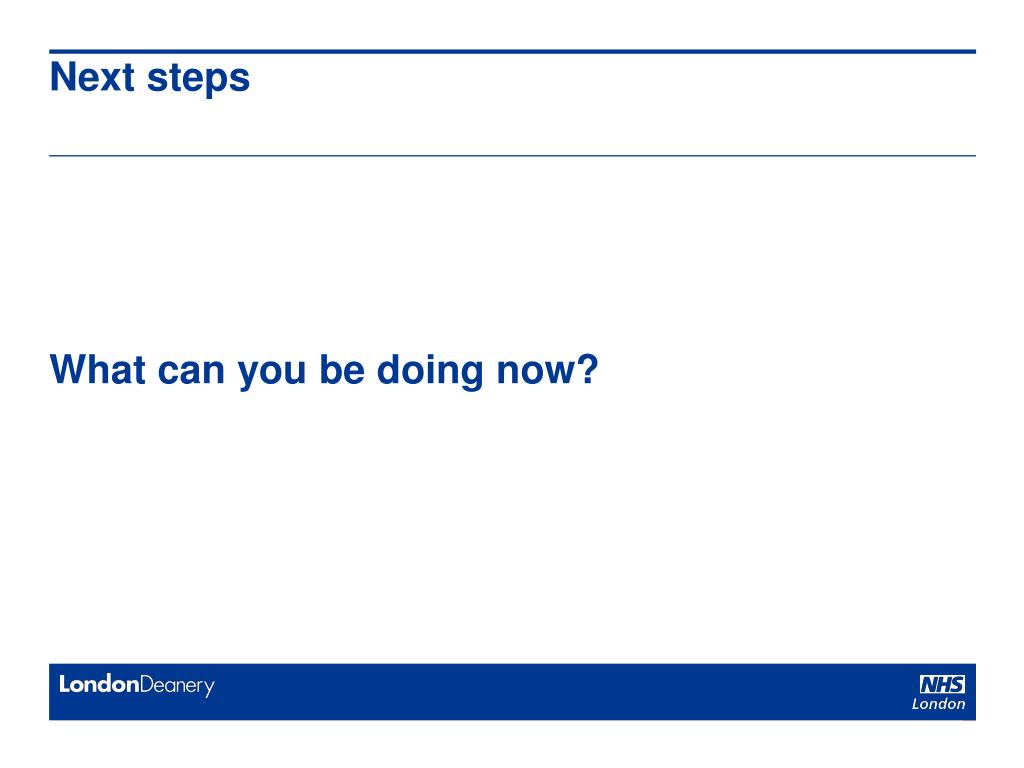 Next steps

What can you be doing now?

LondonDeanery

NHS
London